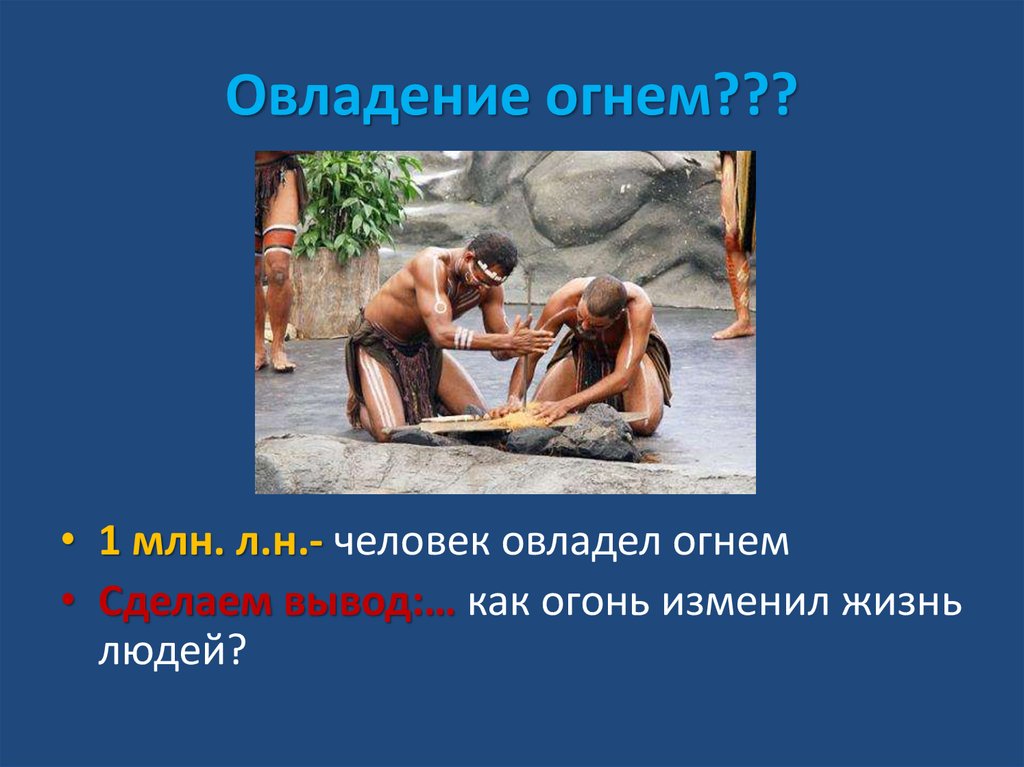 Овладение огнем???

• 1 млн. л.н.- человек овладел огнем
• Сделаем вывод:… как огонь изменил жизнь людей?